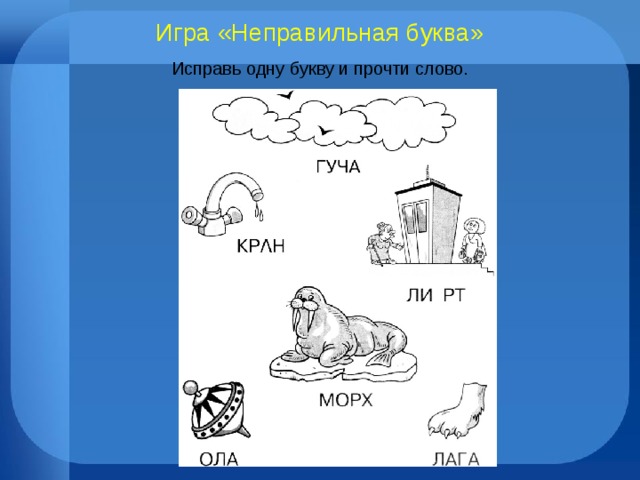 Игра «Неправильная буква»

Исправь одну букву и прочти слово.

ГУЧА

КРЛН

ЛИ РТ

МОРХ

ОЛА

ЛАГА